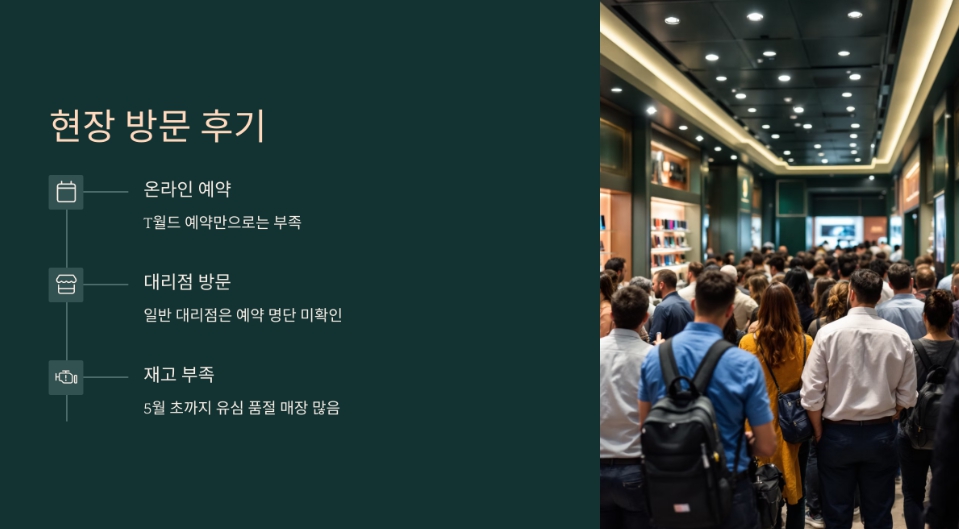 현장 방문 후기

온라인 예약

T월드 예약만으로는 부족

대리점 방문

일반 대리점은 예약 명단 미확인

재고 부족

5월 초까지 유심 품절 매장 많음